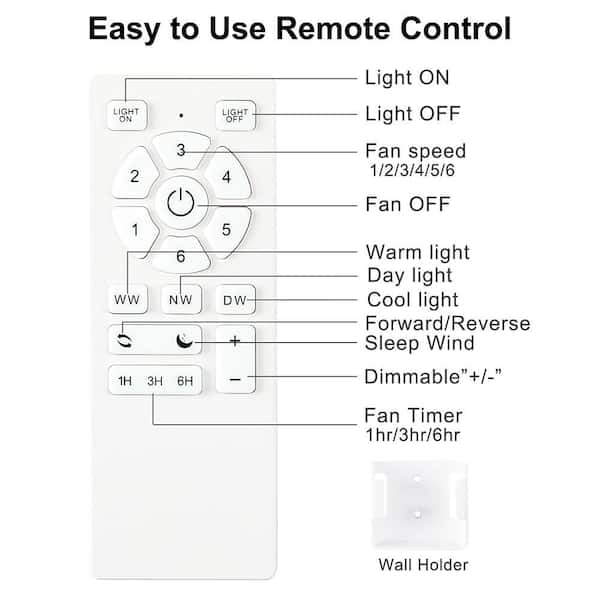 Easy to Use Remote Control

LIGHT ON

LIGHT OFF

3

2

4

1

5

6

WW

NW

DW

+

−

1H 3H 6H

Light ON

Light OFF

Fan speed
1/2/3/4/5/6

Fan OFF

Warm light

Day light

Cool light

Forward/Reverse

Sleep Wind

Dimmable"+/-"

Fan Timer
1hr/3hr/6hr

Wall Holder